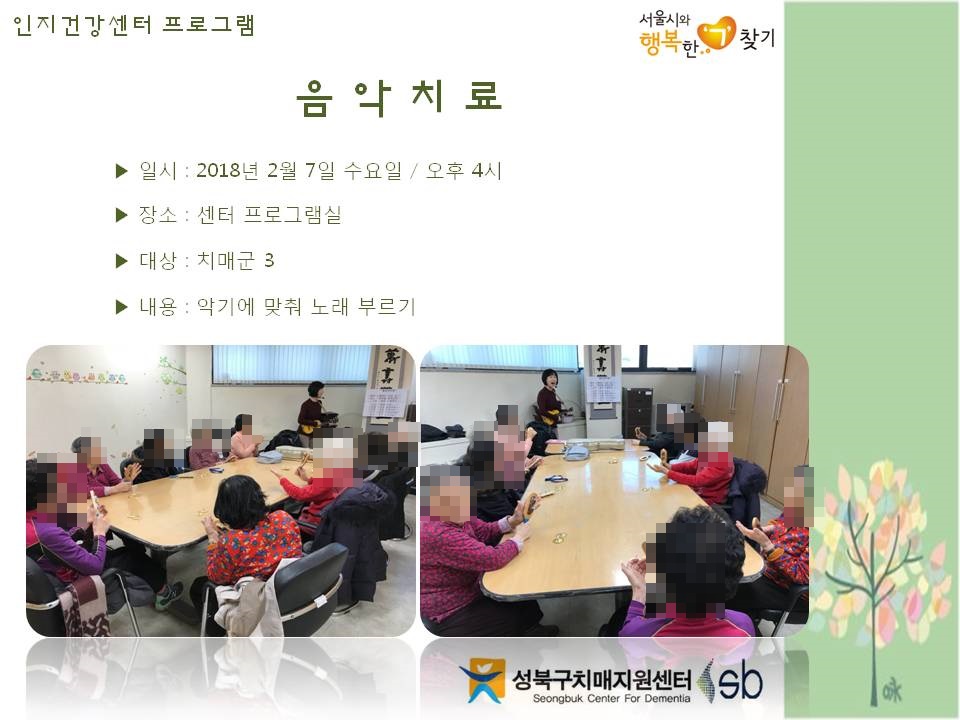 인지건강센터 프로그램

서울시와 행복한 찾기

음 악 치 료

▶ 일시 : 2018년 2월 7일 수요일 / 오후 4시

▶ 장소 : 센터 프로그램실

▶ 대상 : 치매군 3

▶ 내용 : 악기에 맞춰 노래 부르기

성북구치매지원센터 Seongbuk Center For Dementia sb